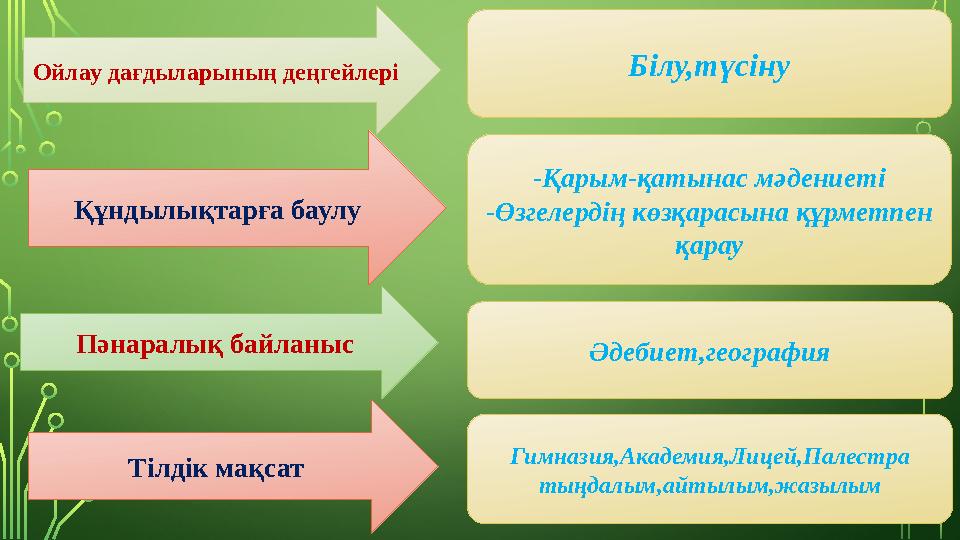 Ойлау дағдыларының деңгейлері

Білу,түсіну

Құндылықтарға баулу

-Қарым-қатынас мәдениеті
-Өзгелердің көзқарасына құрметпен қарау

Пәнаралық байланыс

Әдебиет,география

Тілдік мақсат

Гимназия,Академия,Лицей,Палестра
тыңдалым,айтылым,жазылым